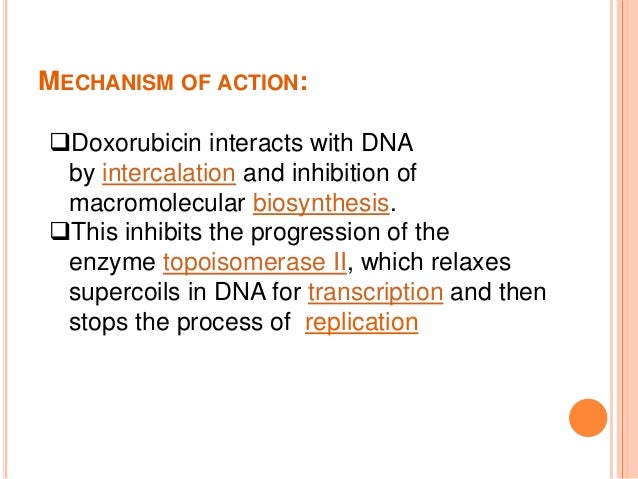 MECHANISM OF ACTION:

❑Doxorubicin interacts with DNA by intercalation and inhibition of macromolecular biosynthesis.
❑This inhibits the progression of the enzyme topoisomerase II, which relaxes supercoils in DNA for transcription and then stops the process of replication